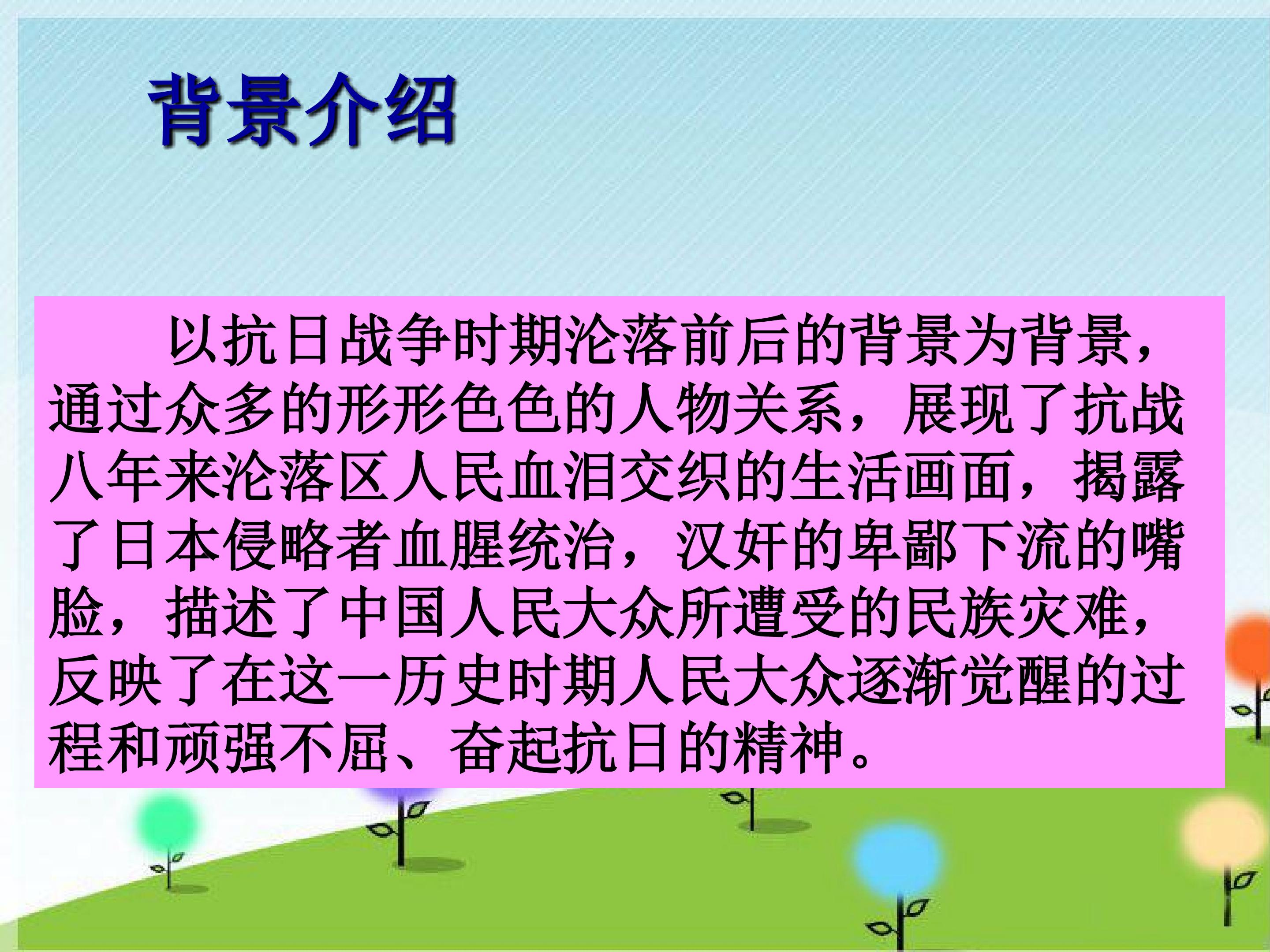 背景介绍

以抗日战争时期沦落前后的背景为背景，通过众多的形形色色的人物关系，展现了抗战八年来沦落区人民血泪交织的生活画面，揭露了日本侵略者血腥统治，汉奸的卑鄙下流的嘴脸，描述了中国人民大众所遭受的民族灾难，反映了在这一历史时期人民大众逐渐觉醒的过程和顽强不屈、奋起抗日的精神。